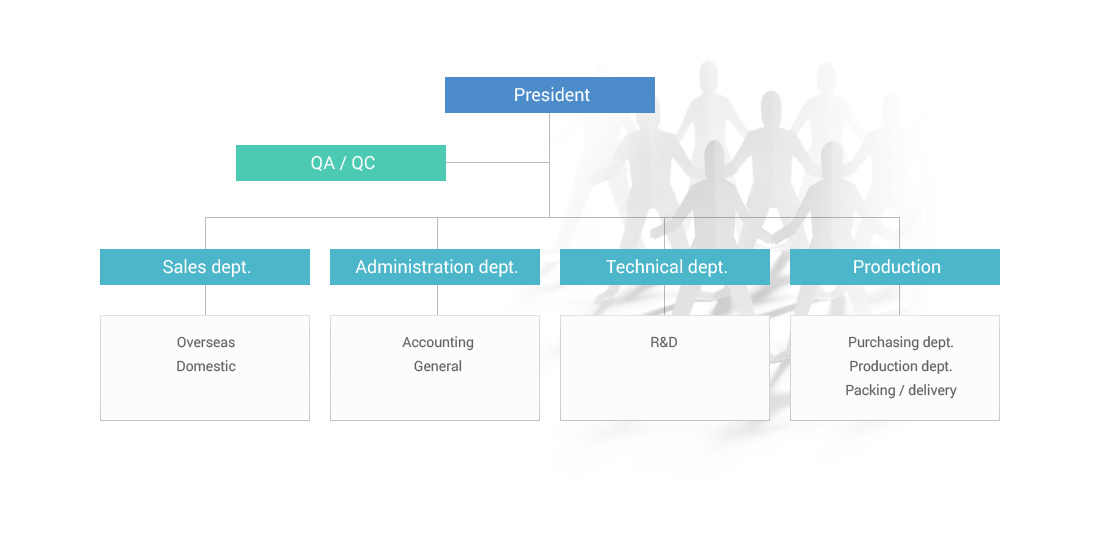 President

QA / QC

Sales dept.

Overseas
Domestic

Administration dept.

Accounting
General

Technical dept.

R&D

Production

Purchasing dept.
Production dept.
Packing / delivery